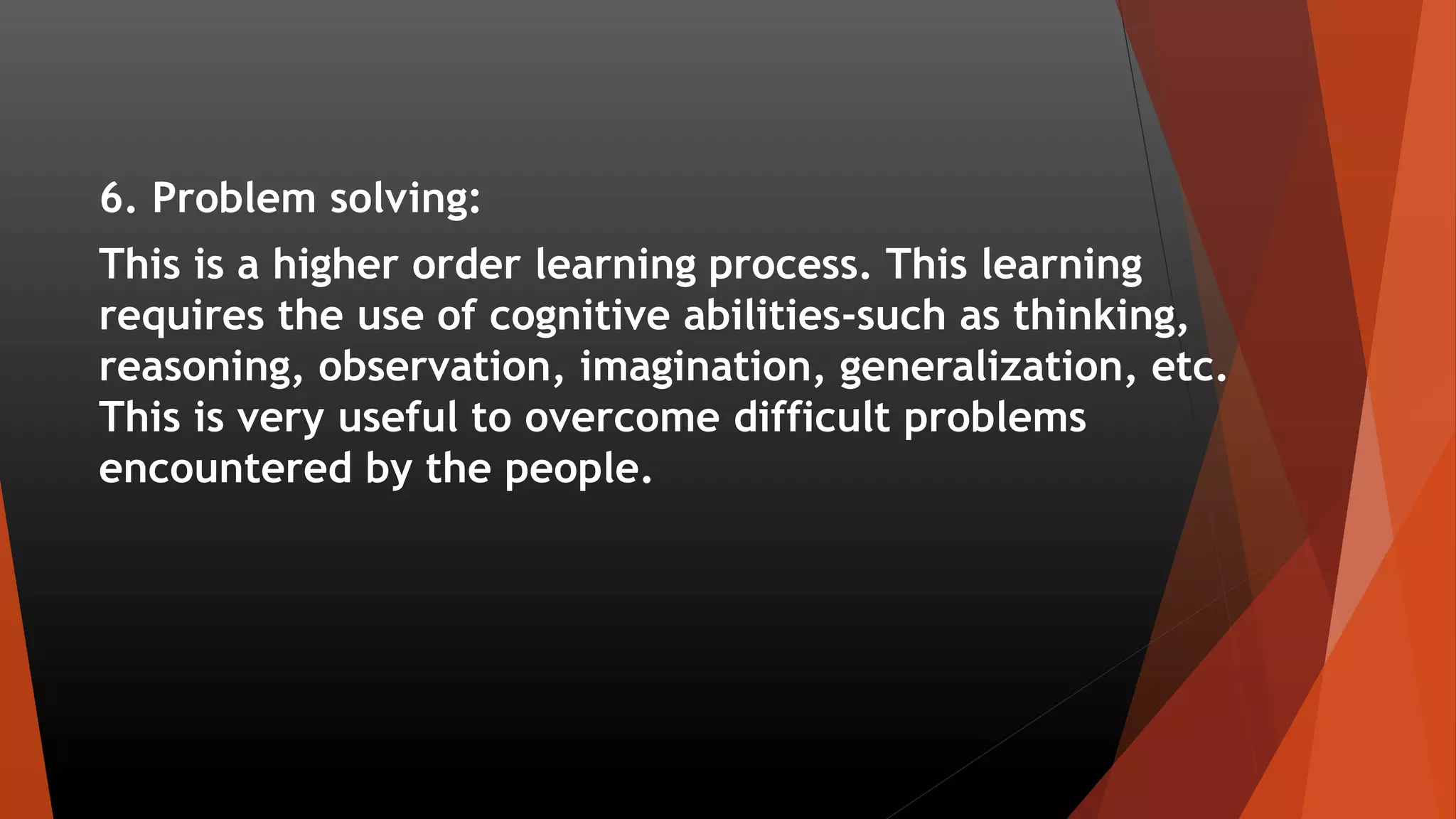 6. Problem solving:

This is a higher order learning process. This learning requires the use of cognitive abilities-such as thinking, reasoning, observation, imagination, generalization, etc. This is very useful to overcome difficult problems encountered by the people.